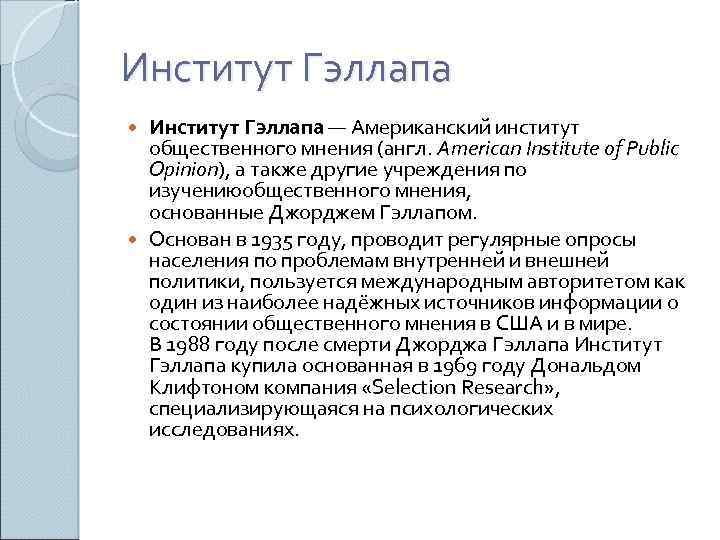 Институт Гэллапа

Институт Гэллапа — Американский институт общественного мнения (англ. American Institute of Public Opinion), а также другие учреждения по изучениюобщественного мнения, основанные Джорджем Гэллапом.

Основан в 1935 году, проводит регулярные опросы населения по проблемам внутренней и внешней политики, пользуется международным авторитетом как один из наиболее надёжных источников информации о состоянии общественного мнения в США и в мире. В 1988 году после смерти Джорджа Гэллапа Институт Гэллапа купила основанная в 1969 году Дональдом Клифтоном компания «Selection Research», специализирующаяся на психологических исследованиях.